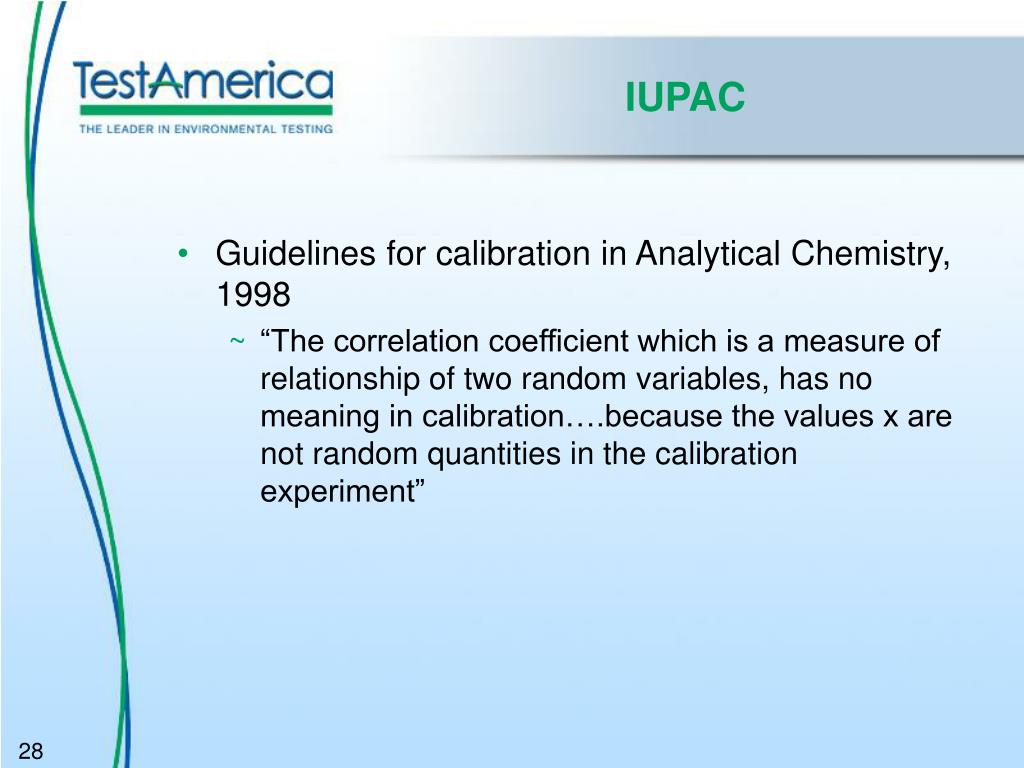 TestAmerica
THE LEADER IN ENVIRONMENTAL TESTING

IUPAC

• Guidelines for calibration in Analytical Chemistry, 1998
~ “The correlation coefficient which is a measure of relationship of two random variables, has no meaning in calibration….because the values x are not random quantities in the calibration experiment”

28